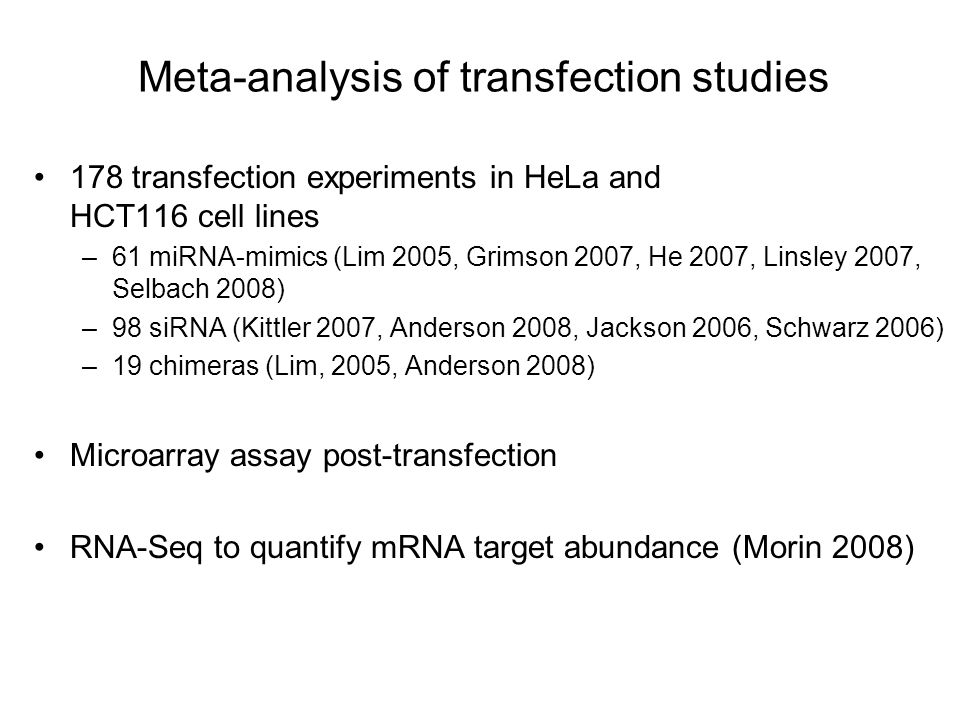 Meta-analysis of transfection studies

• 178 transfection experiments in HeLa and HCT116 cell lines
– 61 miRNA-mimics (Lim 2005, Grimson 2007, He 2007, Linsley 2007, Selbach 2008)
– 98 siRNA (Kittler 2007, Anderson 2008, Jackson 2006, Schwarz 2006)
– 19 chimeras (Lim, 2005, Anderson 2008)

• Microarray assay post-transfection

• RNA-Seq to quantify mRNA target abundance (Morin 2008)